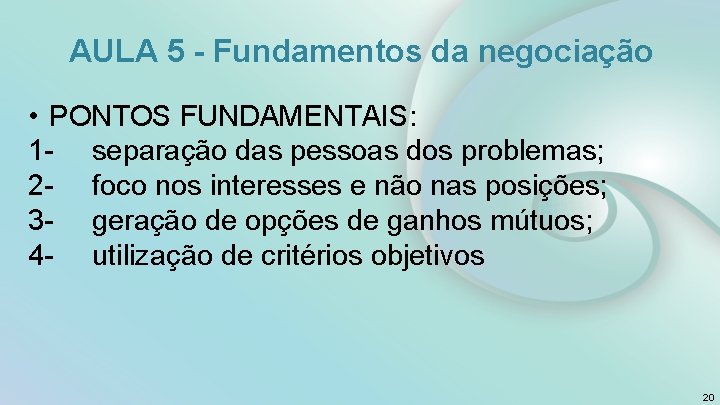 AULA 5 - Fundamentos da negociação

• PONTOS FUNDAMENTAIS:
1- separação das pessoas dos problemas;
2- foco nos interesses e não nas posições;
3- geração de opções de ganhos mútuos;
4- utilização de critérios objetivos

20